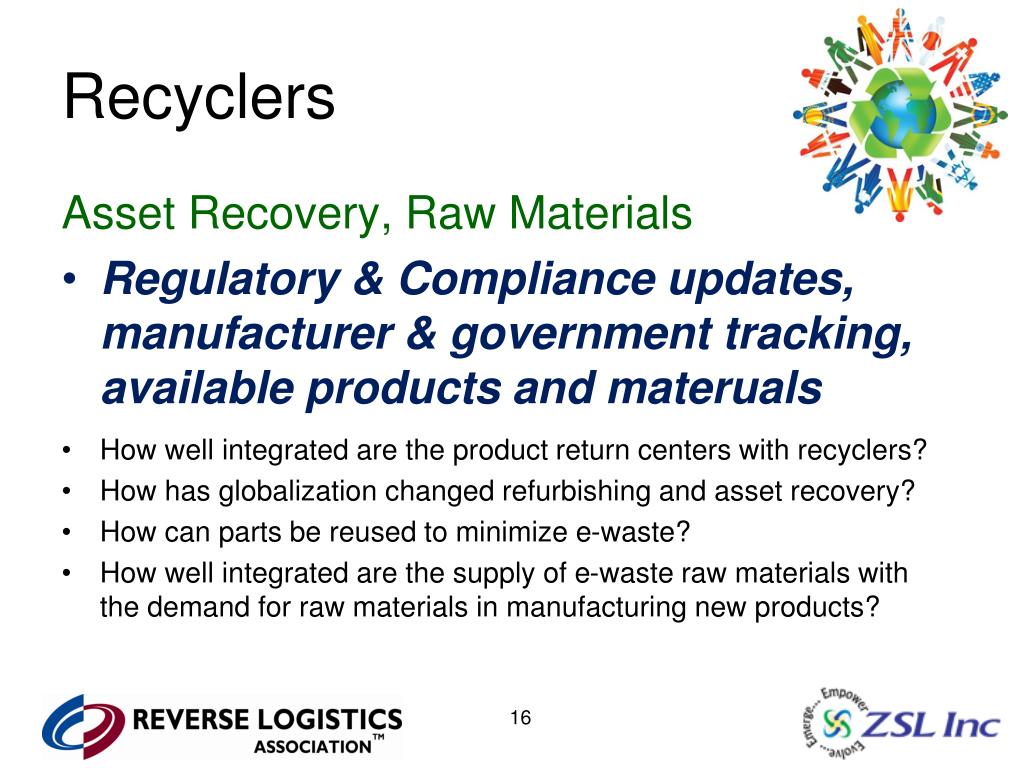 Recyclers

Asset Recovery, Raw Materials

• Regulatory & Compliance updates, manufacturer & government tracking, available products and materuals

• How well integrated are the product return centers with recyclers?
• How has globalization changed refurbishing and asset recovery?
• How can parts be reused to minimize e-waste?
• How well integrated are the supply of e-waste raw materials with the demand for raw materials in manufacturing new products?

REVERSE LOGISTICS ASSOCIATION™

16

Emerge... Empower... Evolve... ZSL Inc